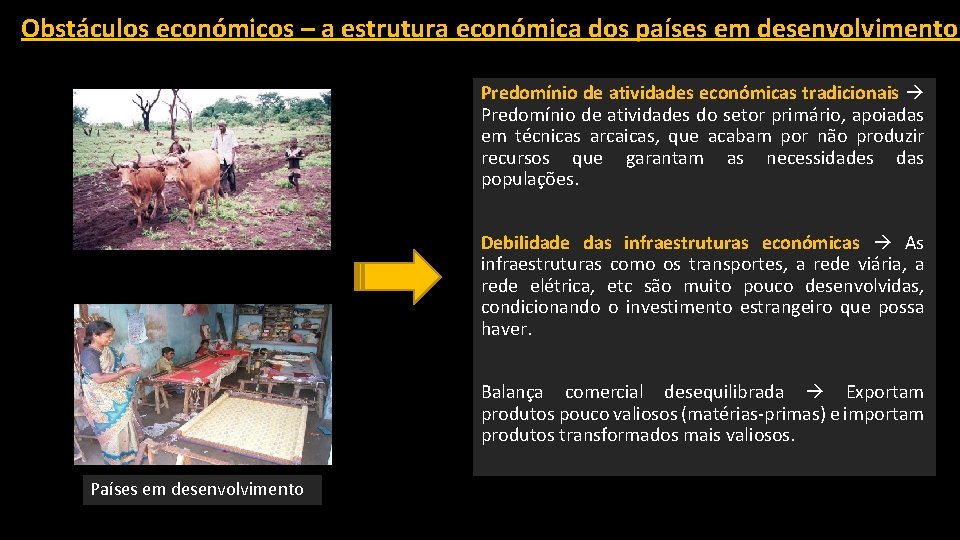 Obstáculos económicos – a estrutura económica dos países em desenvolvimento

Predomínio de atividades económicas tradicionais → Predomínio de atividades do setor primário, apoiadas em técnicas arcaicas, que acabam por não produzir recursos que garantam as necessidades das populações.

Debilidade das infraestruturas económicas → As infraestruturas como os transportes, a rede viária, a rede elétrica, etc são muito pouco desenvolvidas, condicionando o investimento estrangeiro que possa haver.

Balança comercial desequilibrada → Exportam produtos pouco valiosos (matérias-primas) e importam produtos transformados mais valiosos.

Países em desenvolvimento